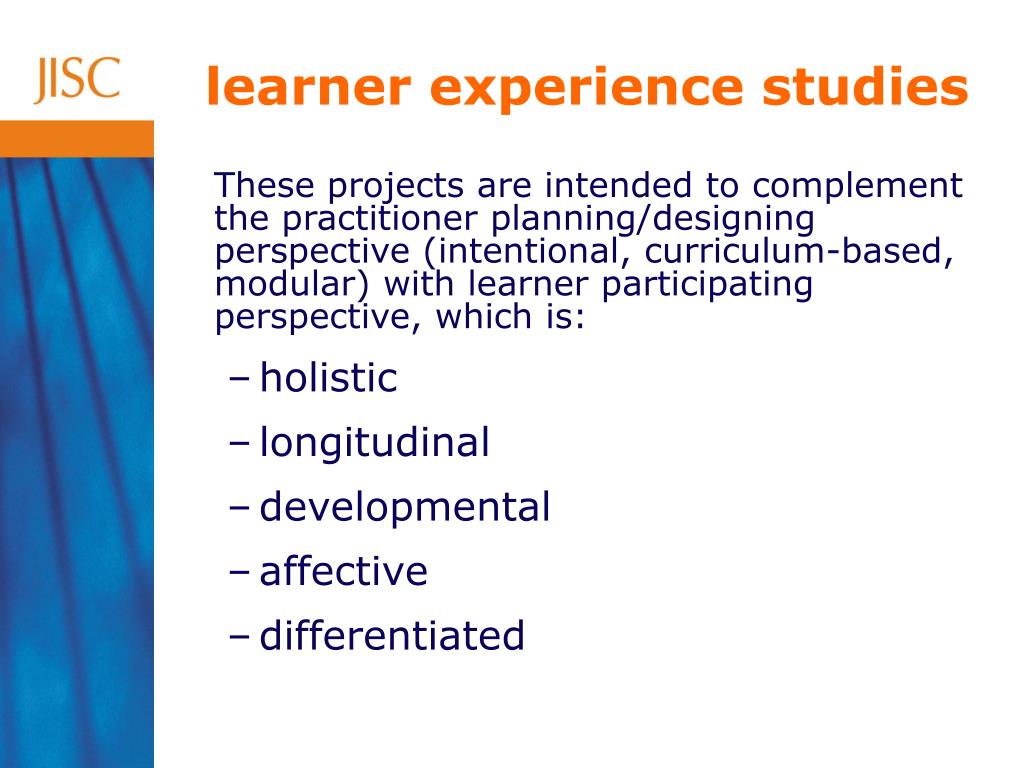 JISC

learner experience studies

These projects are intended to complement the practitioner planning/designing perspective (intentional, curriculum-based, modular) with learner participating perspective, which is:

– holistic
– longitudinal
– developmental
– affective
– differentiated